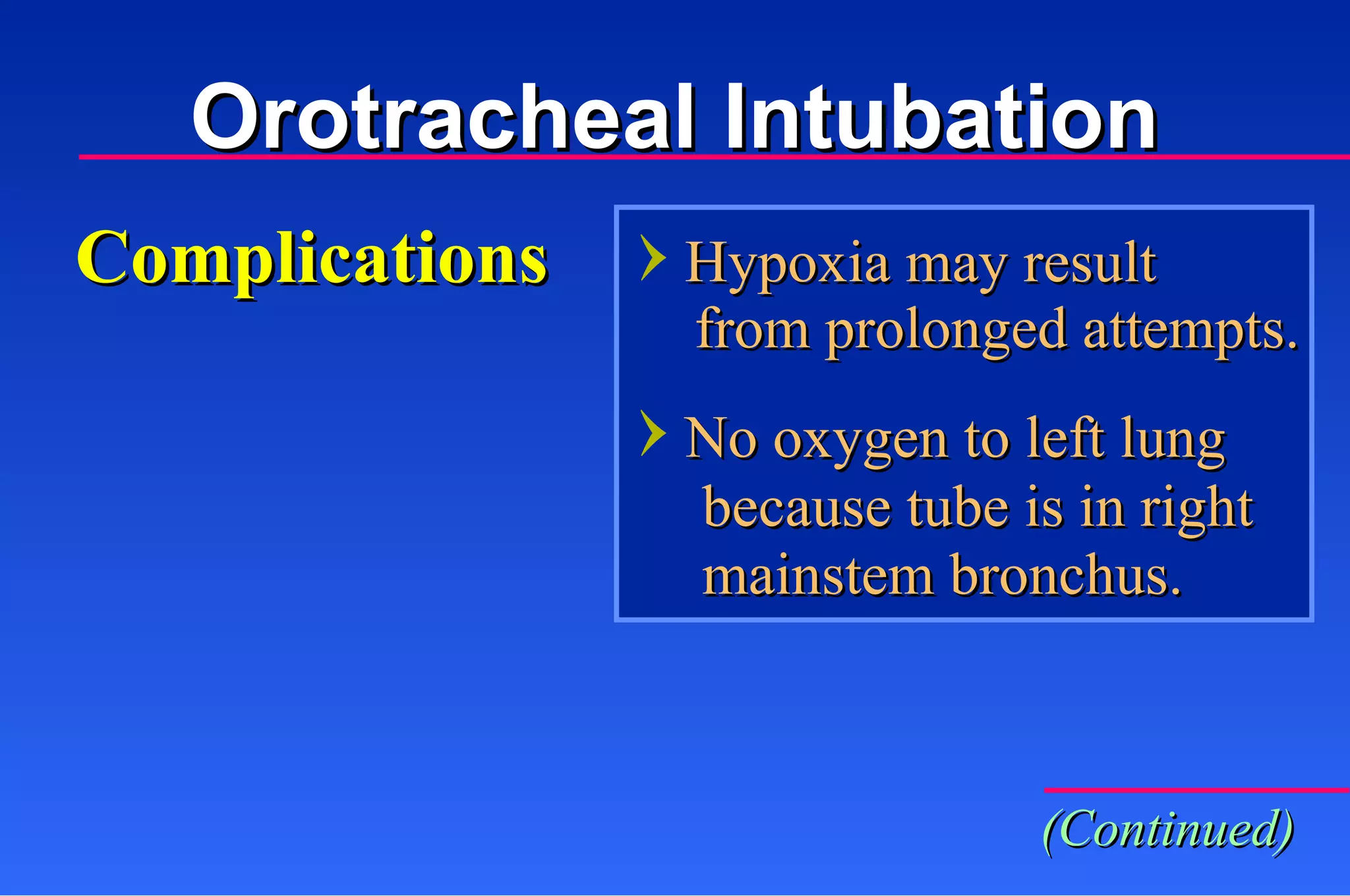 Orotracheal Intubation

Complications

› Hypoxia may result from prolonged attempts.

› No oxygen to left lung because tube is in right mainstem bronchus.

(Continued)